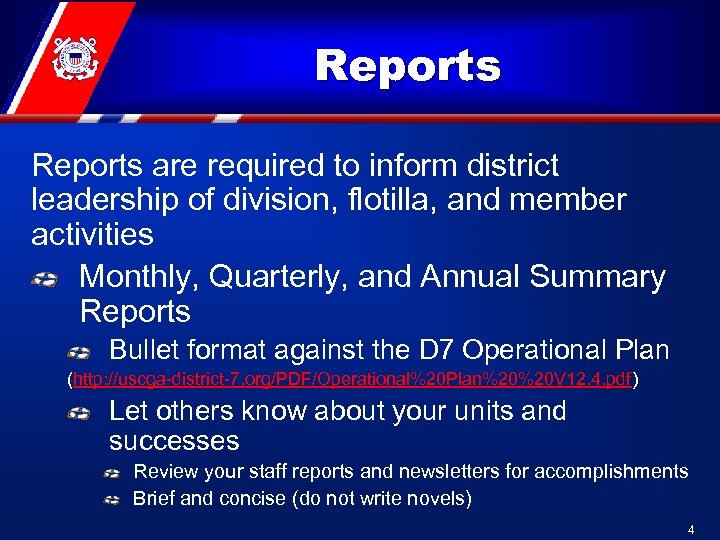 Reports

Reports are required to inform district leadership of division, flotilla, and member activities

Monthly, Quarterly, and Annual Summary Reports

Bullet format against the D7 Operational Plan (http://uscga-district-7.org/PDF/Operational%20Plan%20%20V12.4.pdf)

Let others know about your units and successes

Review your staff reports and newsletters for accomplishments

Brief and concise (do not write novels)

4